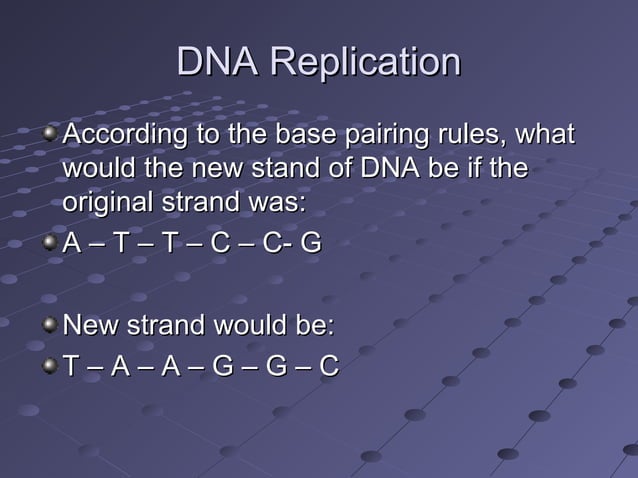 DNA Replication

According to the base pairing rules, what would the new stand of DNA be if the original strand was:

A – T – T – C – C- G

New strand would be:

T – A – A – G – G – C